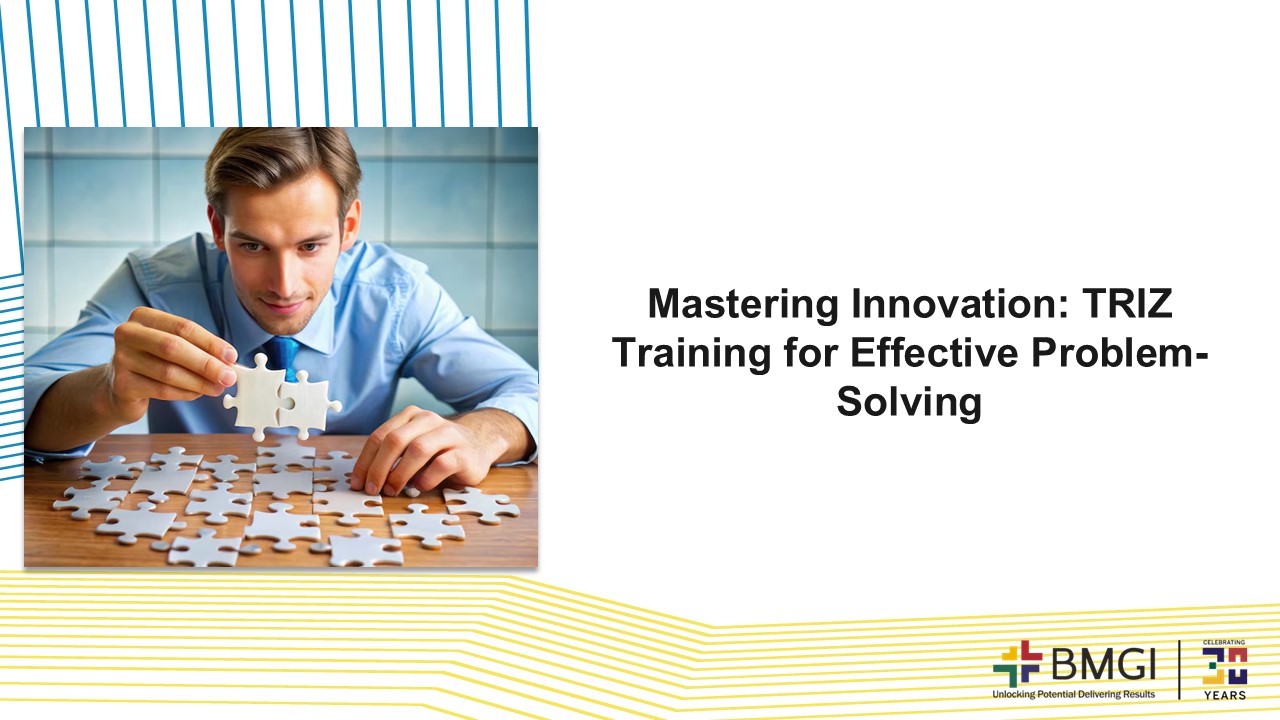 Mastering Innovation: TRIZ Training for Effective Problem-Solving

BMGI
Unlocking Potential Delivering Results

CELEBRATING
30
YEARS